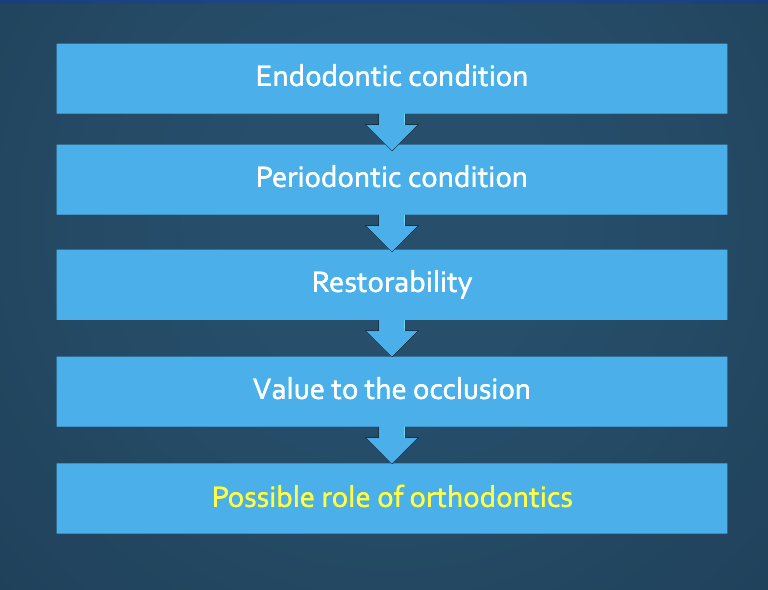 Endodontic condition

Periodontic condition

Restorability

Value to the occlusion

Possible role of orthodontics